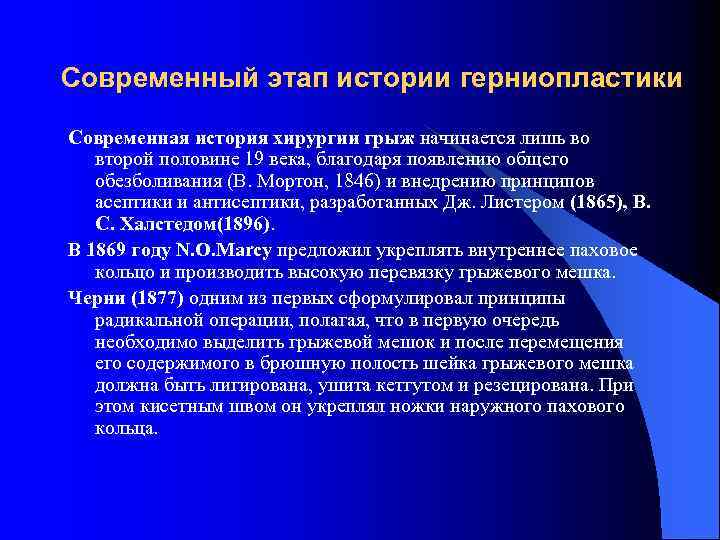 Современный этап истории герниопластики

Современная история хирургии грыж начинается лишь во второй половине 19 века, благодаря появлению общего обезболивания (В. Мортон, 1846) и внедрению принципов асептики и антисептики, разработанных Дж. Листером (1865), В. С. Халстедом(1896).

В 1869 году N.O.Marcy предложил укреплять внутреннее паховое кольцо и производить высокую перевязку грыжевого мешка.

Черни (1877) одним из первых сформулировал принципы радикальной операции, полагая, что в первую очередь необходимо выделить грыжевой мешок и после перемещения его содержимого в брюшную полость шейка грыжевого мешка должна быть лигирована, ушита кетгутом и резецирована. При этом кисетным швом он укреплял ножки наружного пахового кольца.